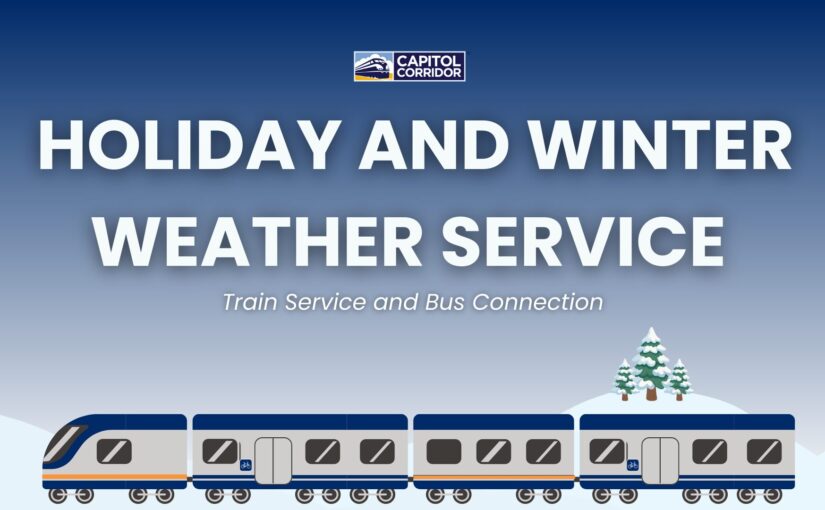 CAPITOL CORRIDOR

HOLIDAY AND WINTER WEATHER SERVICE

Train Service and Bus Connection